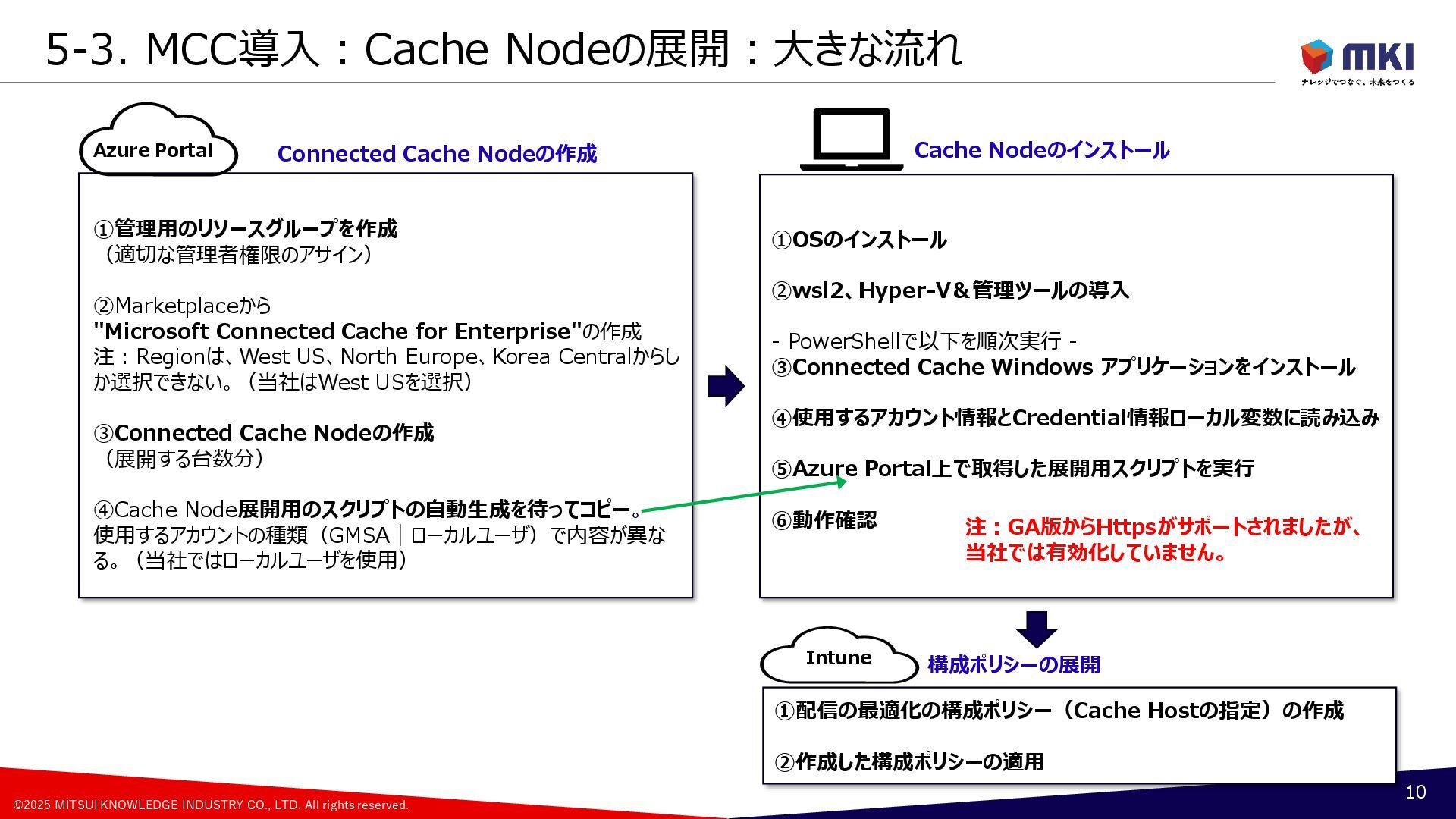 5-3. MCC導入：Cache Nodeの展開：大きな流れ

MKI
ナレッジでつなぐ、未来をつくる

Azure Portal
Connected Cache Nodeの作成

①管理用のリソースグループを作成
（適切な管理者権限のアサイン）

②Marketplaceから
"Microsoft Connected Cache for Enterprise"の作成
注：Regionは、West US、North Europe、Korea Centralからしか選択できない。（当社はWest USを選択）

③Connected Cache Nodeの作成
（展開する台数分）

④Cache Node展開用のスクリプトの自動生成を待ってコピー。
使用するアカウントの種類（GMSA｜ローカルユーザ）で内容が異なる。（当社ではローカルユーザを使用）

Cache Nodeのインストール

①OSのインストール

②wsl2、Hyper-V＆管理ツールの導入

- PowerShellで以下を順次実行 -
③Connected Cache Windows アプリケーションをインストール

④使用するアカウント情報とCredential情報ローカル変数に読み込み

⑤Azure Portal上で取得した展開用スクリプトを実行

⑥動作確認

注：GA版からHttpsがサポートされましたが、当社では有効化していません。

Intune
構成ポリシーの展開

①配信の最適化の構成ポリシー（Cache Hostの指定）の作成

②作成した構成ポリシーの適用

©2025 MITSUI KNOWLEDGE INDUSTRY CO., LTD. All rights reserved.
10